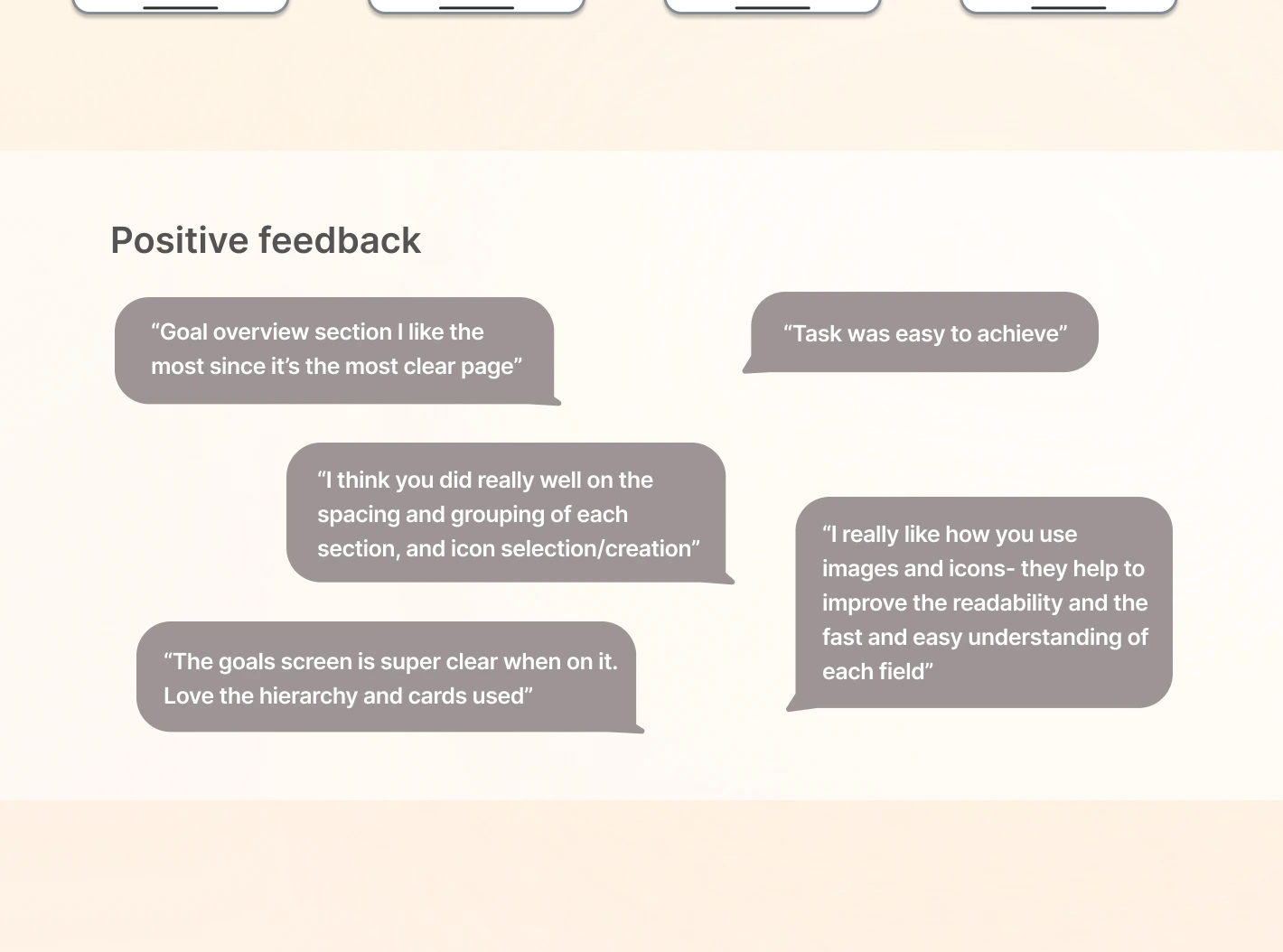 Positive feedback

“Goal overview section I like the most since it’s the most clear page”

“Task was easy to achieve”

“I think you did really well on the spacing and grouping of each section, and icon selection/creation”

“I really like how you use images and icons- they help to improve the readability and the fast and easy understanding of each field”

“The goals screen is super clear when on it. Love the hierarchy and cards used”